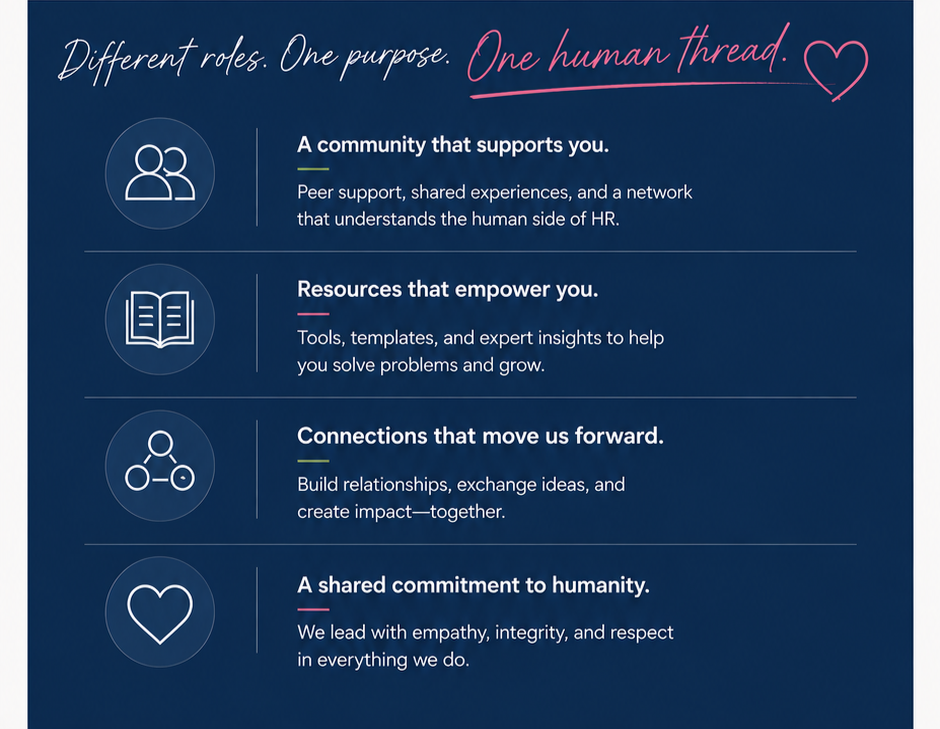 Different roles. One purpose. One human thread.

A community that supports you.

Peer support, shared experiences, and a network that understands the human side of HR.

Resources that empower you.

Tools, templates, and expert insights to help you solve problems and grow.

Connections that move us forward.

Build relationships, exchange ideas, and create impact—together.

A shared commitment to humanity.

We lead with empathy, integrity, and respect in everything we do.